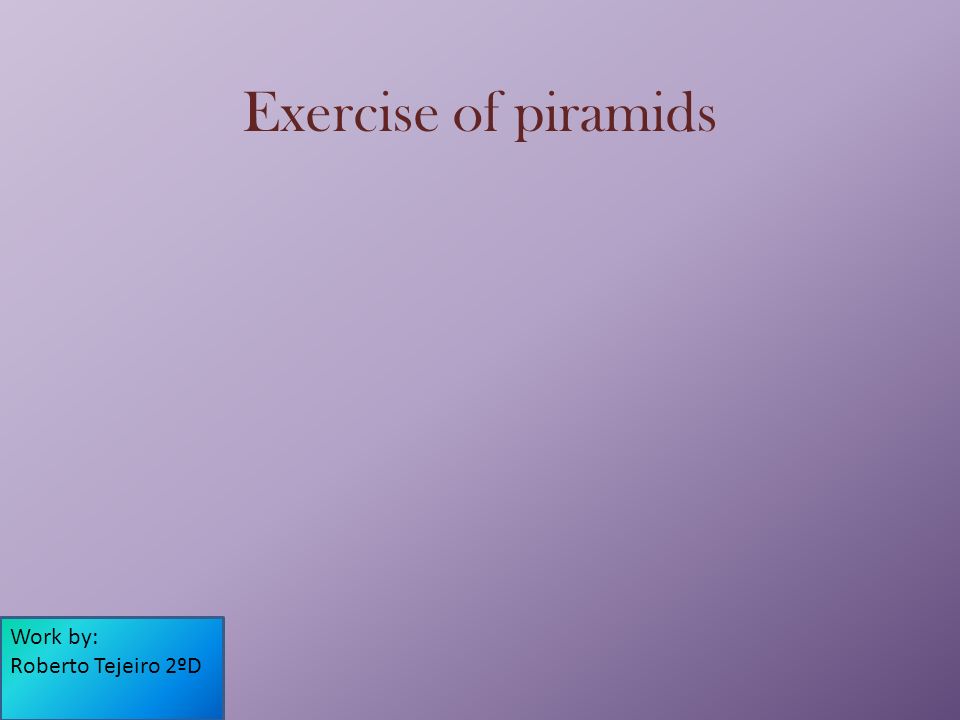 Exercise of piramids

Work by:
Roberto Tejeiro 2ºD